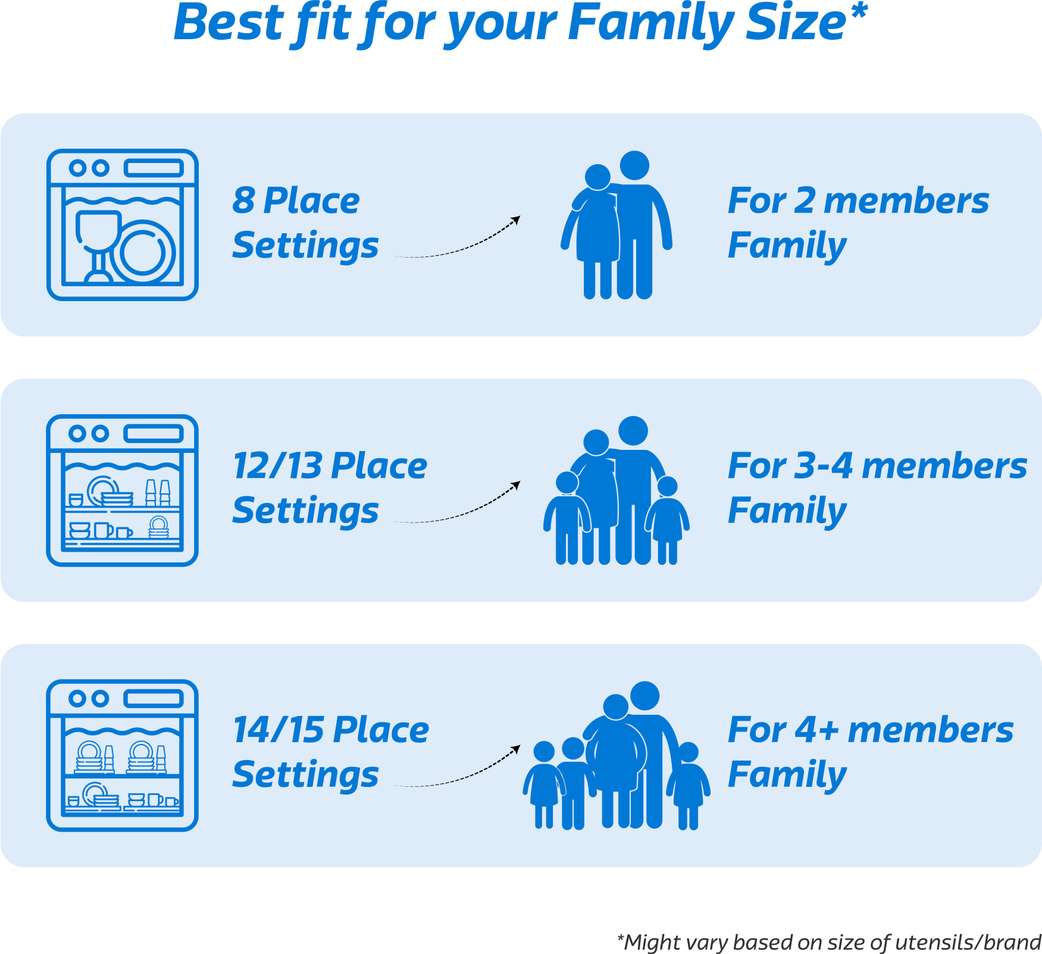 Best fit for your Family Size*

8 Place Settings

For 2 members Family

12/13 Place Settings

For 3-4 members Family

14/15 Place Settings

For 4+ members Family

*Might vary based on size of utensils/brand